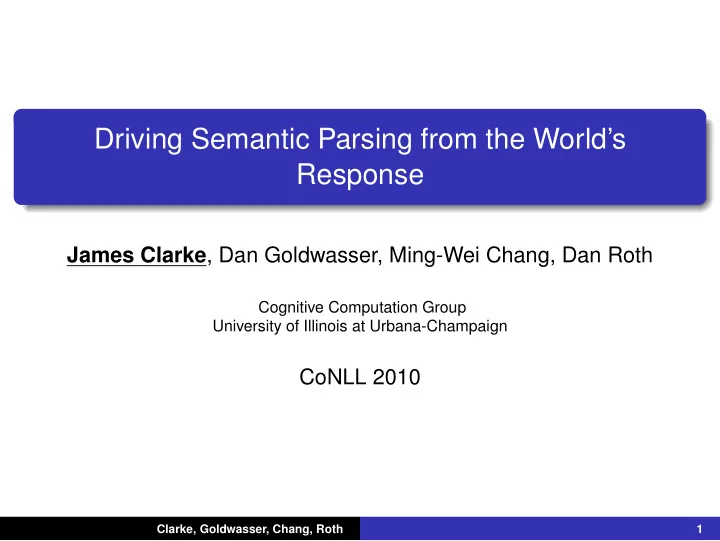 Driving Semantic Parsing from the World's Response

James Clarke, Dan Goldwasser, Ming-Wei Chang, Dan Roth

Cognitive Computation Group
University of Illinois at Urbana-Champaign

CoNLL 2010

Clarke, Goldwasser, Chang, Roth

1